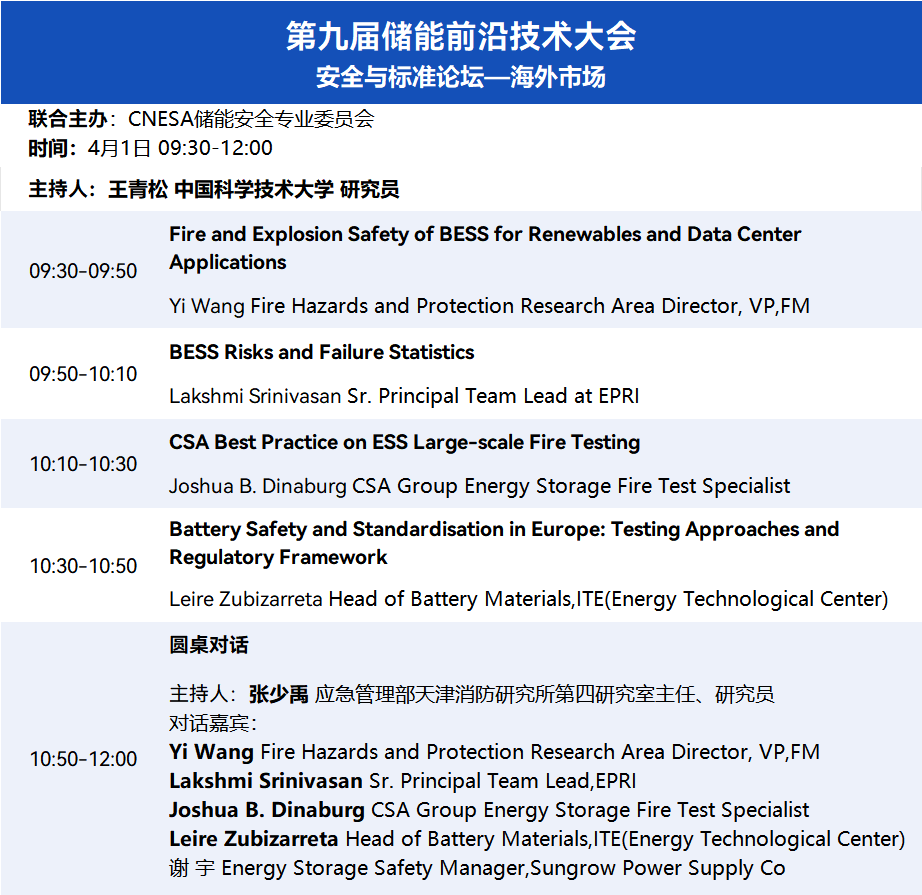 第九届储能前沿技术大会
安全与标准论坛—海外市场

联合主办：CNESA储能安全专业委员会
时间：4月1日 09:30-12:00

主持人：王青松 中国科学技术大学 研究员

| | |
|---|---|
| 09:30-09:50 | Fire and Explosion Safety of BESS for Renewables and Data Center Applications<br>Yi Wang Fire Hazards and Protection Research Area Director, VP,FM |
| 09:50-10:10 | BESS Risks and Failure Statistics<br>Lakshmi Srinivasan Sr. Principal Team Lead at EPRI |
| 10:10-10:30 | CSA Best Practice on ESS Large-scale Fire Testing<br>Joshua B. Dinaburg CSA Group Energy Storage Fire Test Specialist |
| 10:30-10:50 | Battery Safety and Standardisation in Europe: Testing Approaches and Regulatory Framework<br>Leire Zubizarreta Head of Battery Materials,ITE(Energy Technological Center) |
| 10:50-12:00 | 圆桌对话<br>主持人：张少禹 应急管理部天津消防研究所第四研究室主任、研究员<br>对话嘉宾：<br>Yi Wang Fire Hazards and Protection Research Area Director, VP,FM<br>Lakshmi Srinivasan Sr. Principal Team Lead,EPRI<br>Joshua B. Dinaburg CSA Group Energy Storage Fire Test Specialist<br>Leire Zubizarreta Head of Battery Materials,ITE(Energy Technological Center)<br>谢 宇 Energy Storage Safety Manager,Sungrow Power Supply Co |